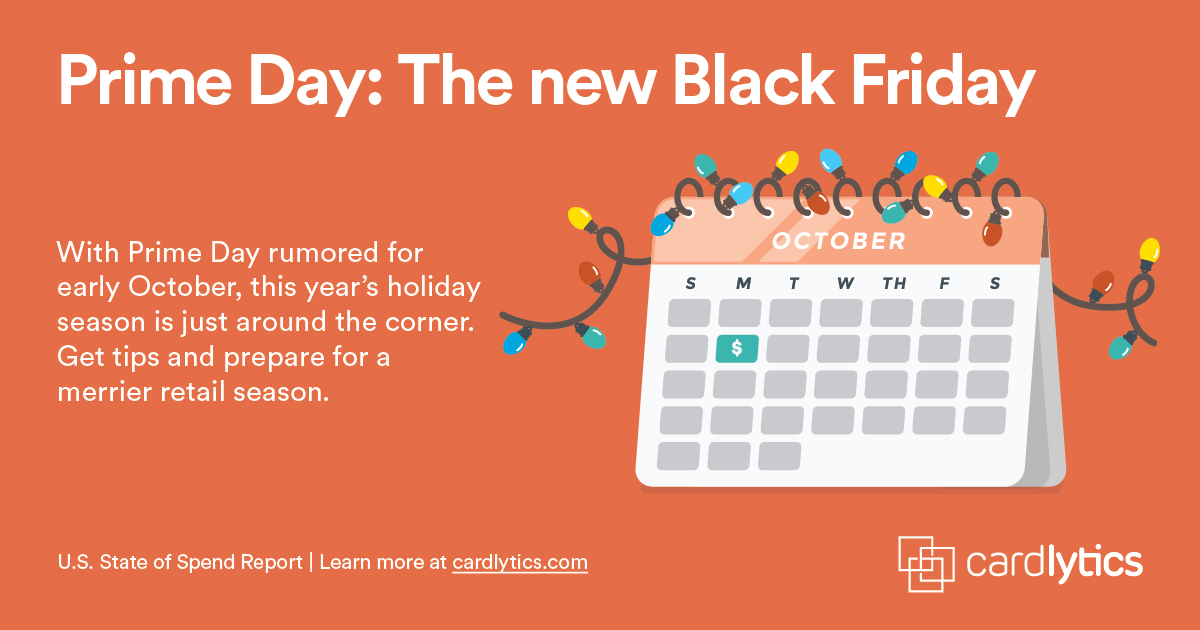 Prime Day: The new Black Friday

With Prime Day rumored for early October, this year's holiday season is just around the corner. Get tips and prepare for a merrier retail season.

OCTOBER

S M T W TH F S

$

U.S. State of Spend Report | Learn more at cardlytics.com

cardlytics